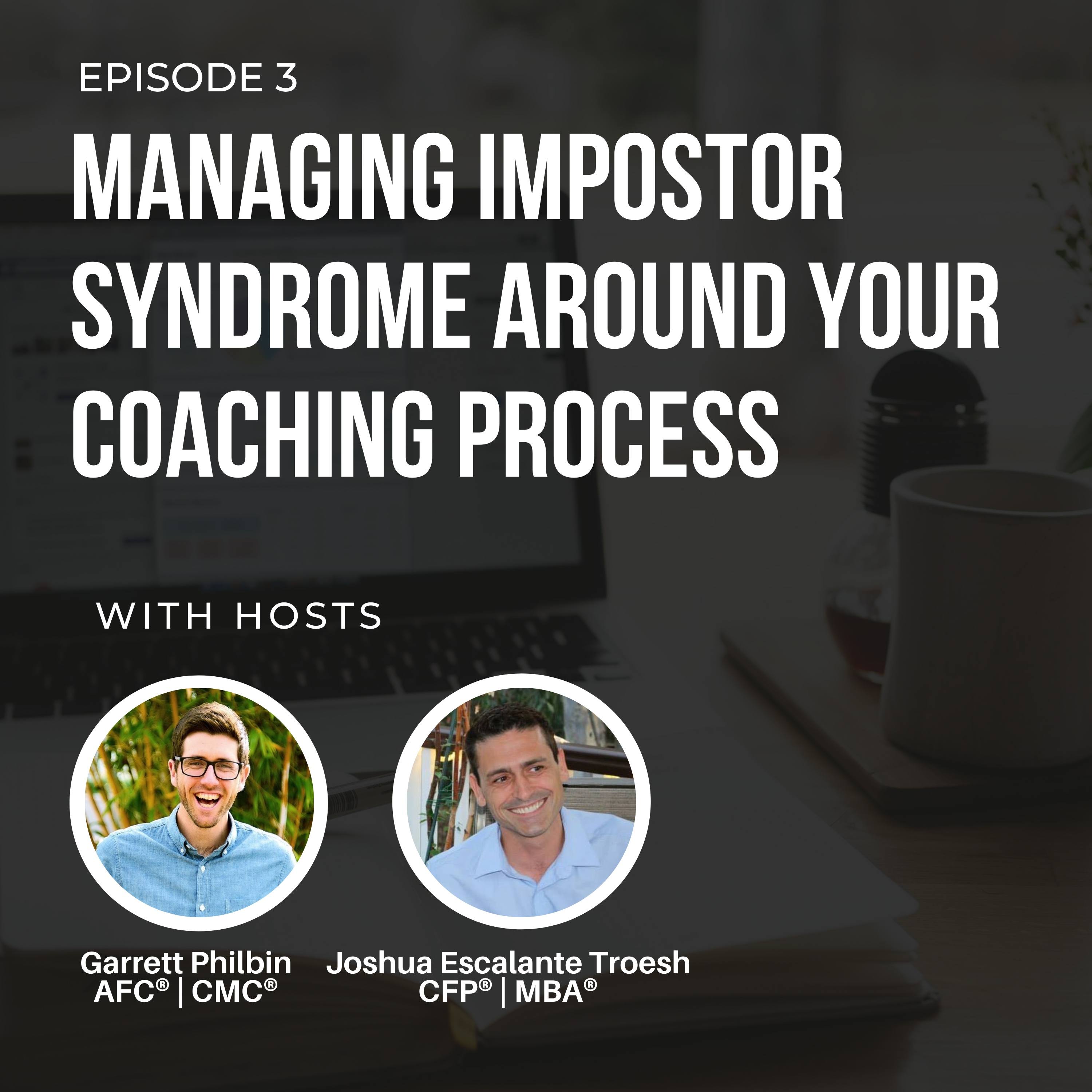 EPISODE 3

MANAGING IMPOSTOR SYNDROME AROUND YOUR COACHING PROCESS

WITH HOSTS

Garrett Philbin
AFC® | CMC®

Joshua Escalante Troesh
CFP® | MBA®